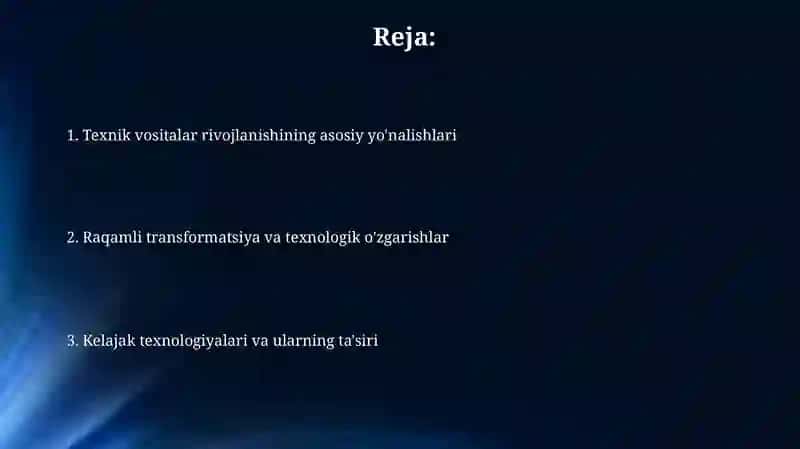 Reja:

1. Texnik vositalar rivojlanishining asosiy yo'nalishlari

2. Raqamli transformatsiya va texnologik o'zgarishlar

3. Kelajak texnologiyalari va ularning ta'siri